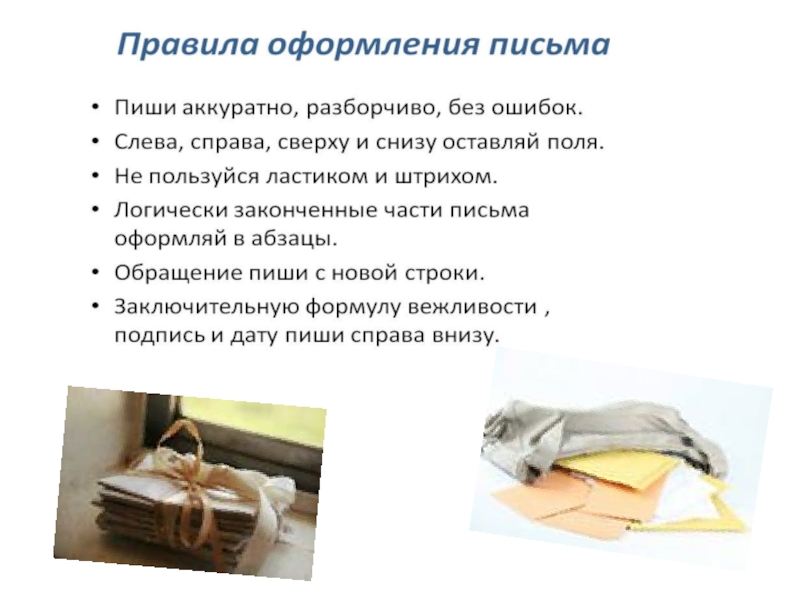 Правила оформления письма

• Пиши аккуратно, разборчиво, без ошибок.
• Слева, справа, сверху и снизу оставляй поля.
• Не пользуйся ластиком и штрихом.
• Логически законченные части письма оформляй в абзацы.
• Обращение пиши с новой строки.
• Заключительную формулу вежливости , подпись и дату пиши справа внизу.